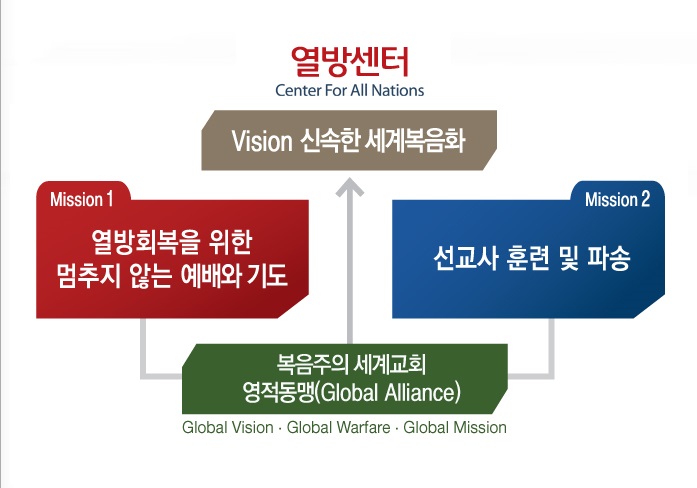 열방센터
Center For All Nations

Vision 신속한 세계복음화

Mission 1
열방회복을 위한 멈추지 않는 예배와 기도

Mission 2
선교사 훈련 및 파송

복음주의 세계교회 영적동맹(Global Alliance)
Global Vision · Global Warfare · Global Mission